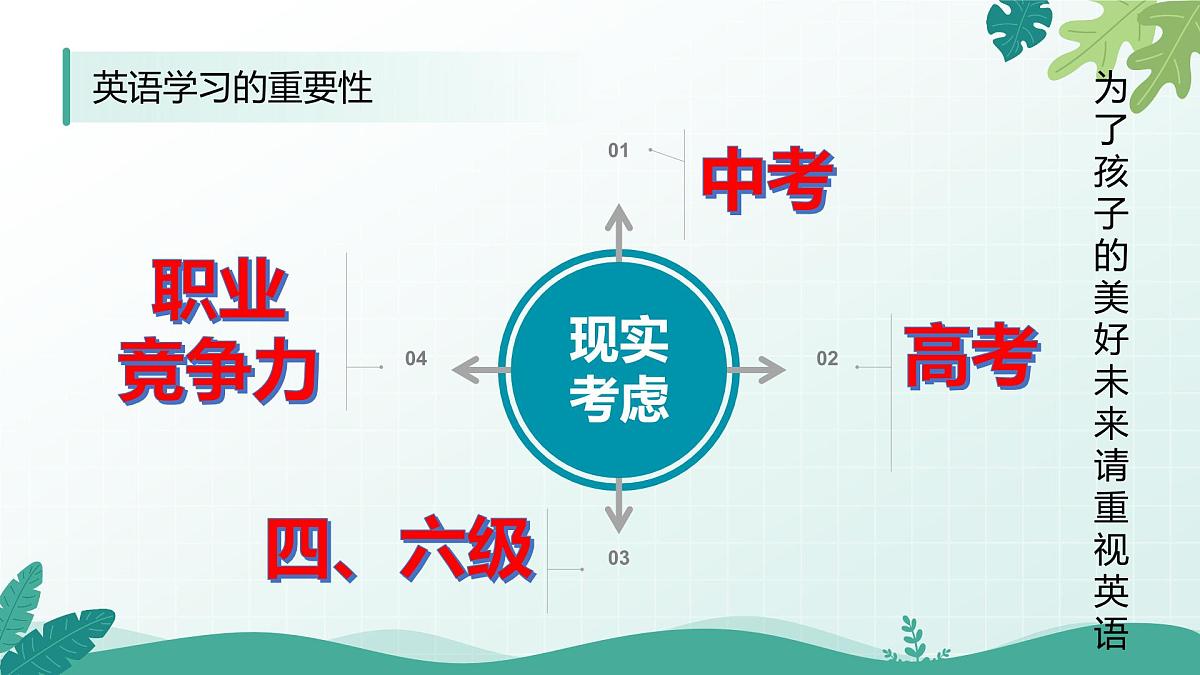 英语学习的重要性

现实考虑

01
中考

02
高考

03
四、六级

04
职业竞争力

为了孩子的美好未来请重视英语